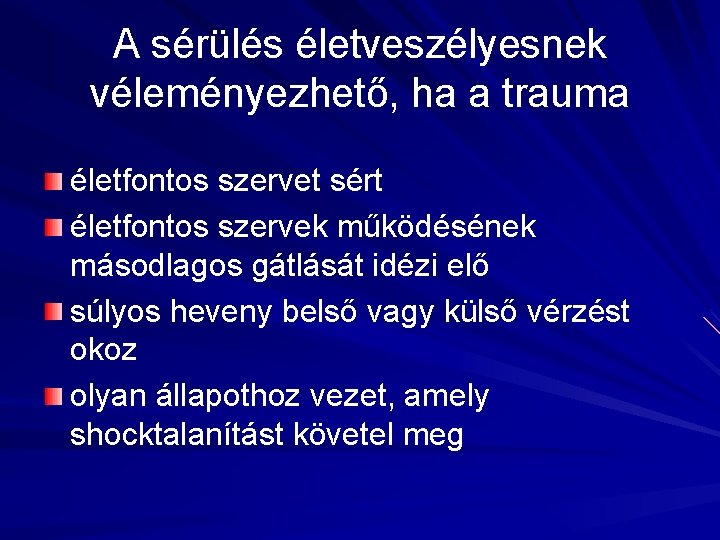 A sérülés életveszélyesnek véleményezhető, ha a trauma

életfontos szervet sért

életfontos szervek működésének másodlagos gátlását idézi elő

súlyos heveny belső vagy külső vérzést okoz

olyan állapothoz vezet, amely shocktalanítást követel meg